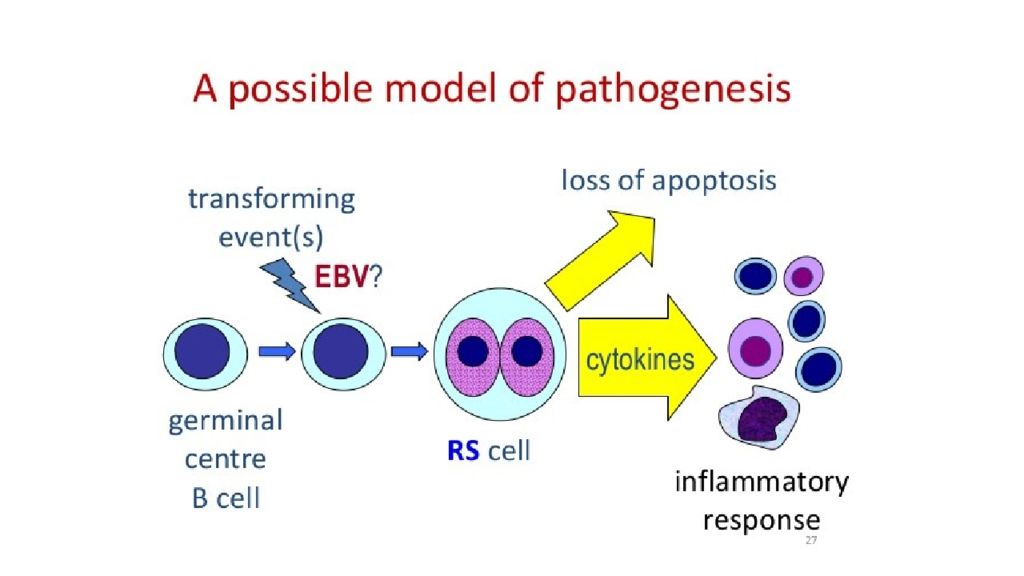 A possible model of pathogenesis

transforming event(s)

EBV?

loss of apoptosis

cytokines

germinal centre B cell

RS cell

inflammatory response

27